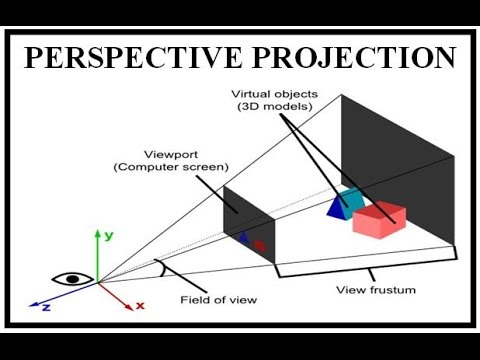 PERSPECTIVE PROJECTION

Virtual objects
(3D models)

Viewport
(Computer screen)

y

z

x

Field of view

View frustum